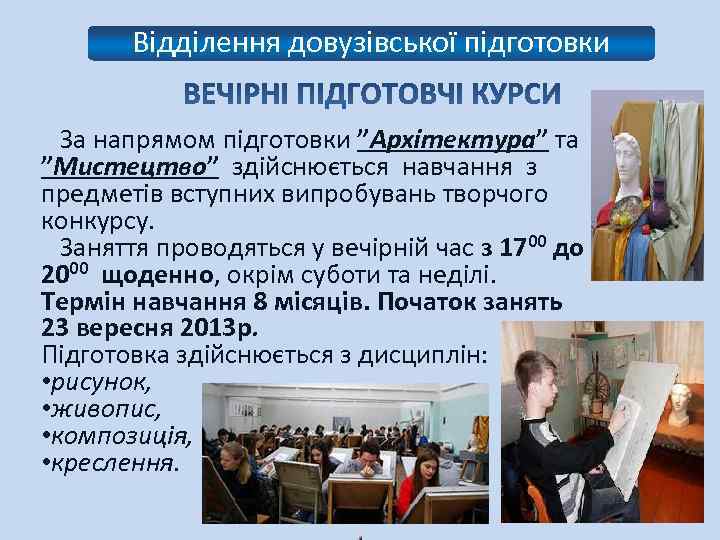 Відділення довузівської підготовки

ВЕЧІРНІ ПІДГОТОВЧІ КУРСИ

За напрямом підготовки "Архітектура" та "Мистецтво" здійснюється навчання з предметів вступних випробувань творчого конкурсу.

Заняття проводяться у вечірній час з $17^{00}$ до $20^{00}$ щоденно, окрім суботи та неділі. Термін навчання 8 місяців. Початок занять 23 вересня 2013р.

Підготовка здійснюється з дисциплін:
•рисунок,
•живопис,
•композиція,
•креслення.